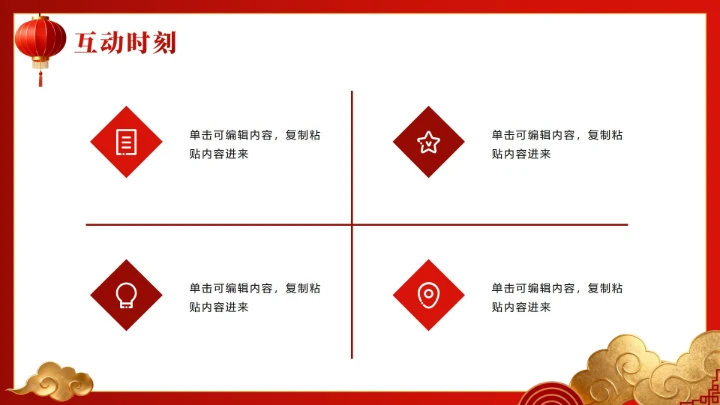 互动时刻

单击可编辑内容，复制粘贴内容进来

单击可编辑内容，复制粘贴内容进来

单击可编辑内容，复制粘贴内容进来

单击可编辑内容，复制粘贴内容进来